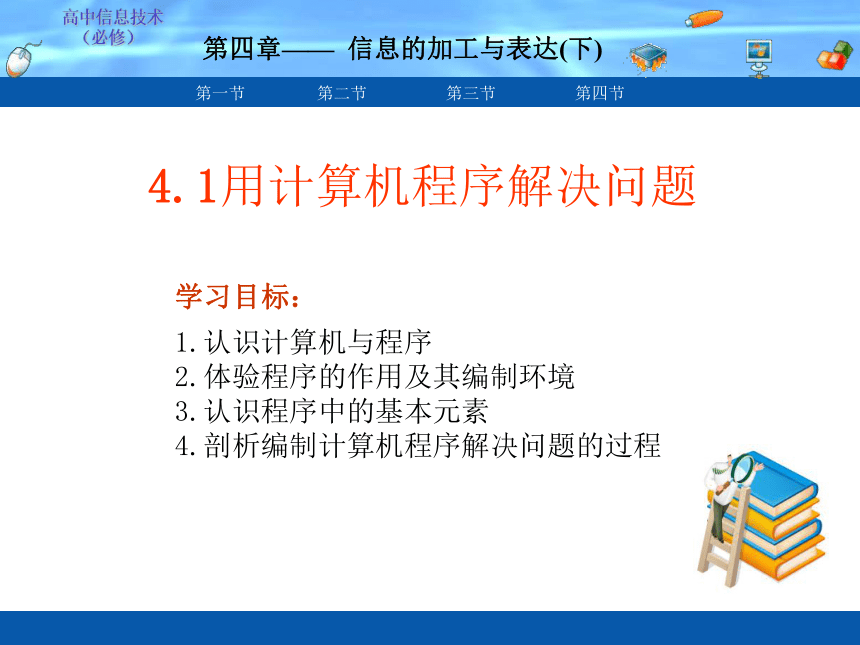 高中信息技术
（必修）

第四章—— 信息的加工与表达(下)

第一节 第二节 第三节 第四节

4.1用计算机程序解决问题

学习目标：

1.认识计算机与程序
2.体验程序的作用及其编制环境
3.认识程序中的基本元素
4.剖析编制计算机程序解决问题的过程